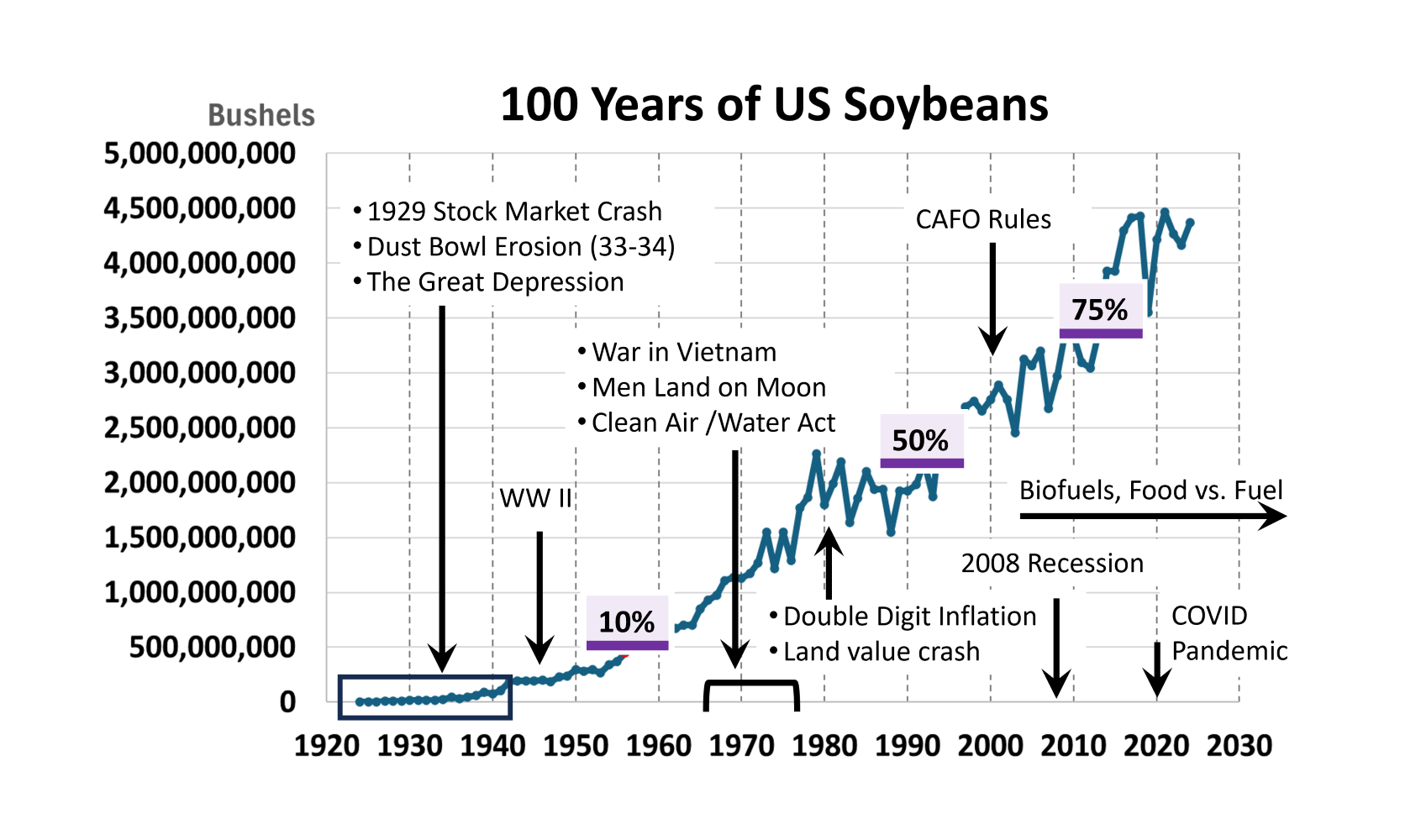 100 Years of US Soybeans

Bushels

5,000,000,000
4,500,000,000
4,000,000,000
3,500,000,000
3,000,000,000
2,500,000,000
2,000,000,000
1,500,000,000
1,000,000,000
500,000,000
0

• 1929 Stock Market Crash
• Dust Bowl Erosion (33-34)
• The Great Depression

CAFO Rules

75%

• War in Vietnam
• Men Land on Moon
• Clean Air /Water Act

50%

WW II

Biofuels, Food vs. Fuel

2008 Recession

10%

• Double Digit Inflation
• Land value crash

COVID Pandemic

1920 1930 1940 1950 1960 1970 1980 1990 2000 2010 2020 2030